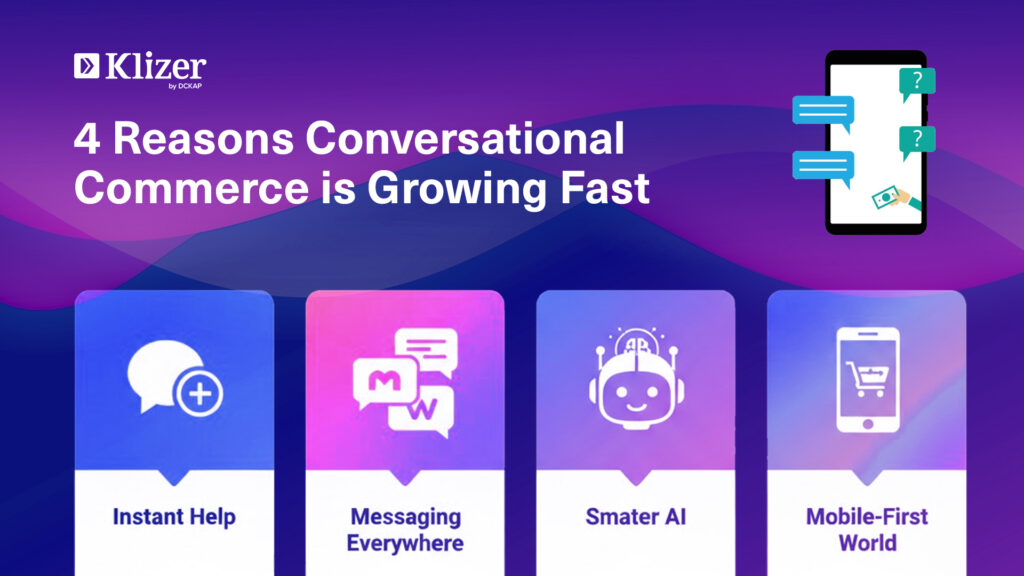 Klizer
by DCKAP

4 Reasons Conversational Commerce is Growing Fast

?

?

M

W

Instant Help

Messaging Everywhere

Smater AI

Mobile-First World